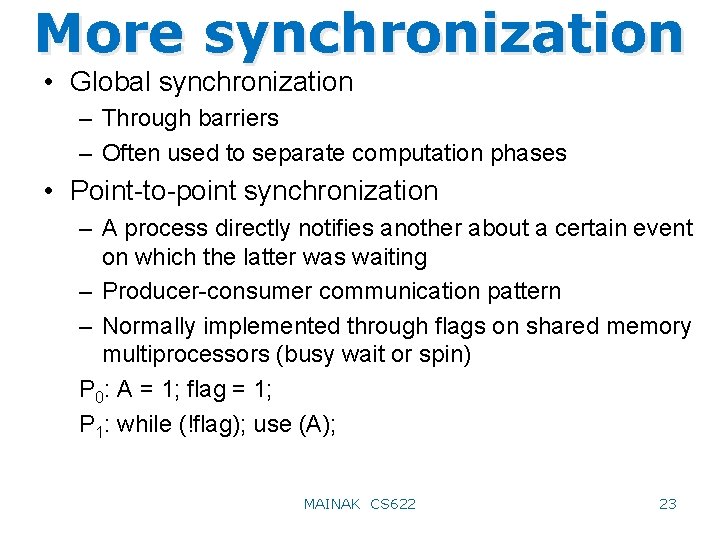 More synchronization

• Global synchronization
– Through barriers
– Often used to separate computation phases

• Point-to-point synchronization
– A process directly notifies another about a certain event on which the latter was waiting
– Producer-consumer communication pattern
– Normally implemented through flags on shared memory multiprocessors (busy wait or spin)

$P_0$: A = 1; flag = 1;

$P_1$: while (!flag); use (A);

MAINAK CS622

23